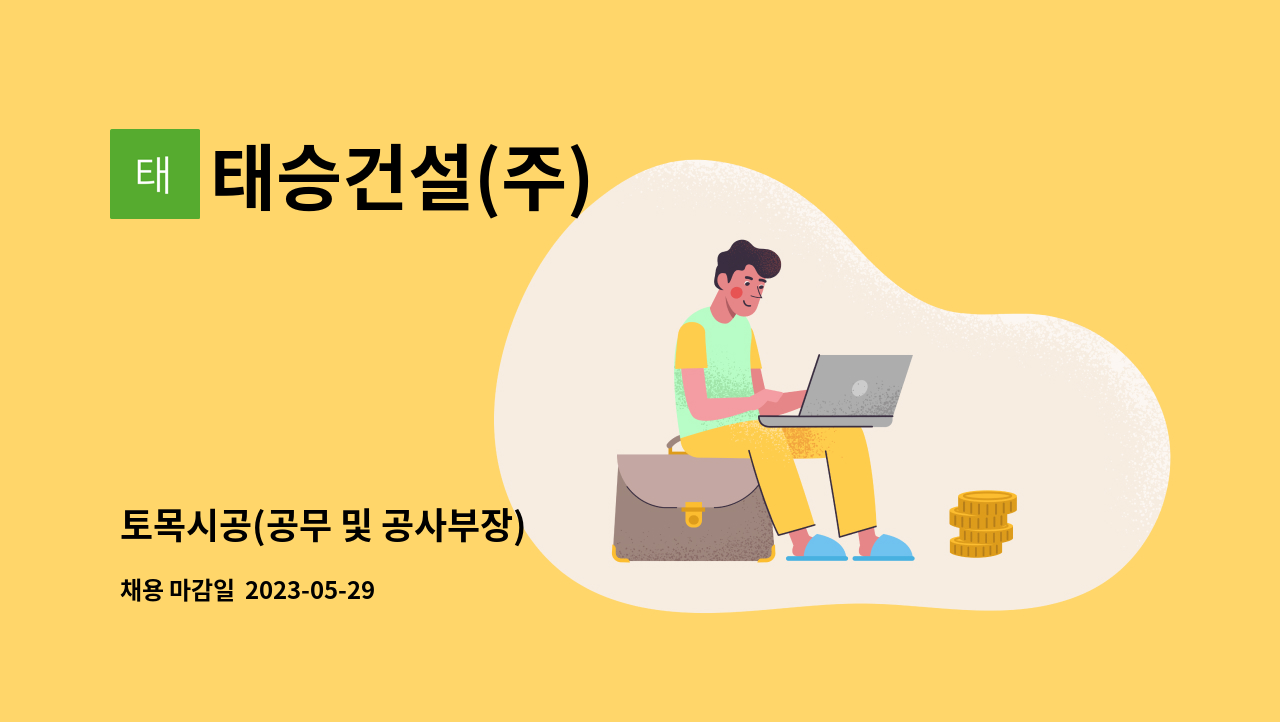 태 태승건설(주)

토목시공(공무 및 공사부장)

채용 마감일 2023-05-29